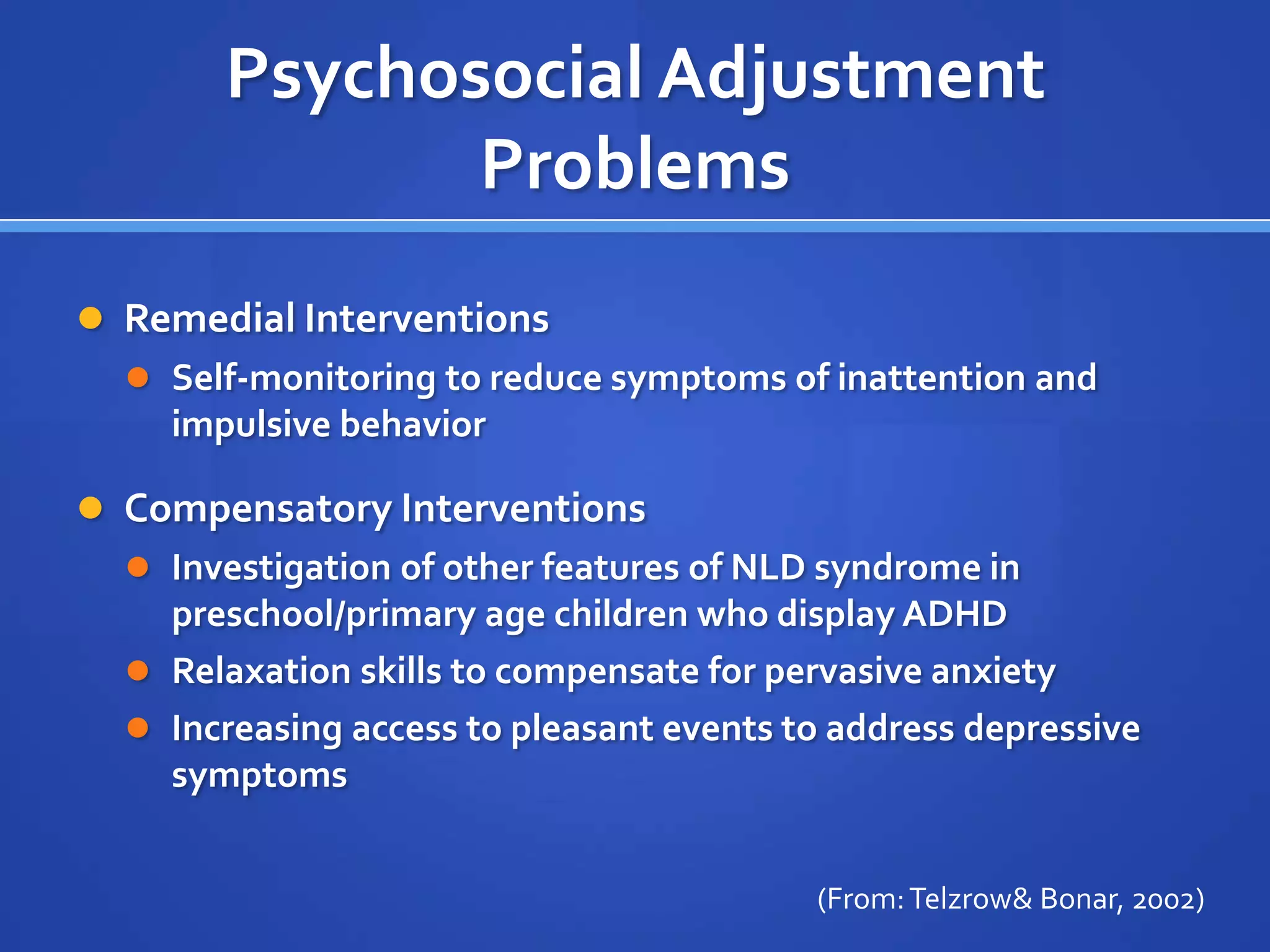 Psychosocial Adjustment Problems

Remedial Interventions

Self-monitoring to reduce symptoms of inattention and impulsive behavior

Compensatory Interventions

Investigation of other features of NLD syndrome in preschool/primary age children who display ADHD

Relaxation skills to compensate for pervasive anxiety

Increasing access to pleasant events to address depressive symptoms

(From: Telzrow& Bonar, 2002)